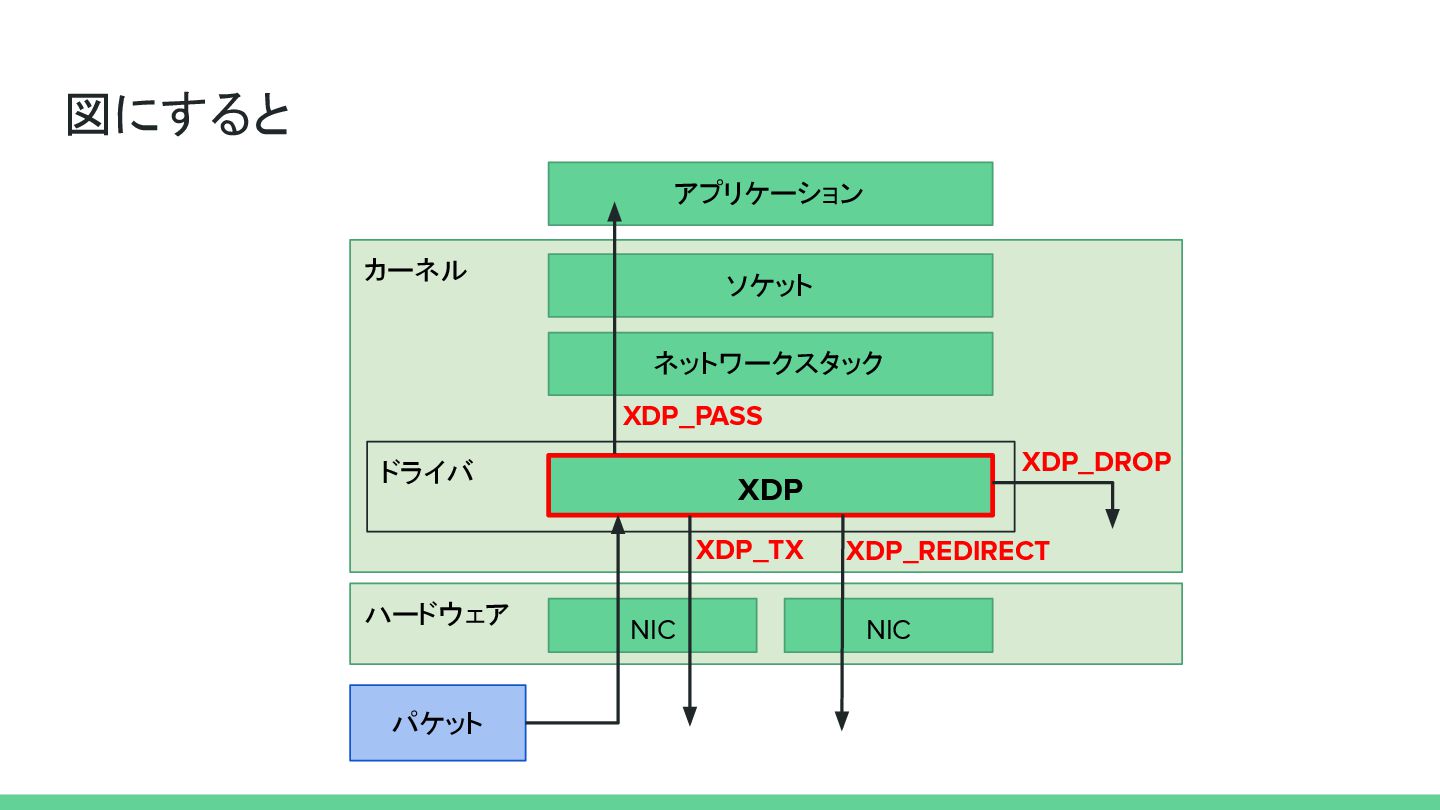 図にすると

アプリケーション

カーネル

ソケット

ネットワークスタック

XDP_PASS

ドライバ

XDP

XDP_DROP

XDP_TX

XDP_REDIRECT

ハードウェア

NIC

NIC

パケット